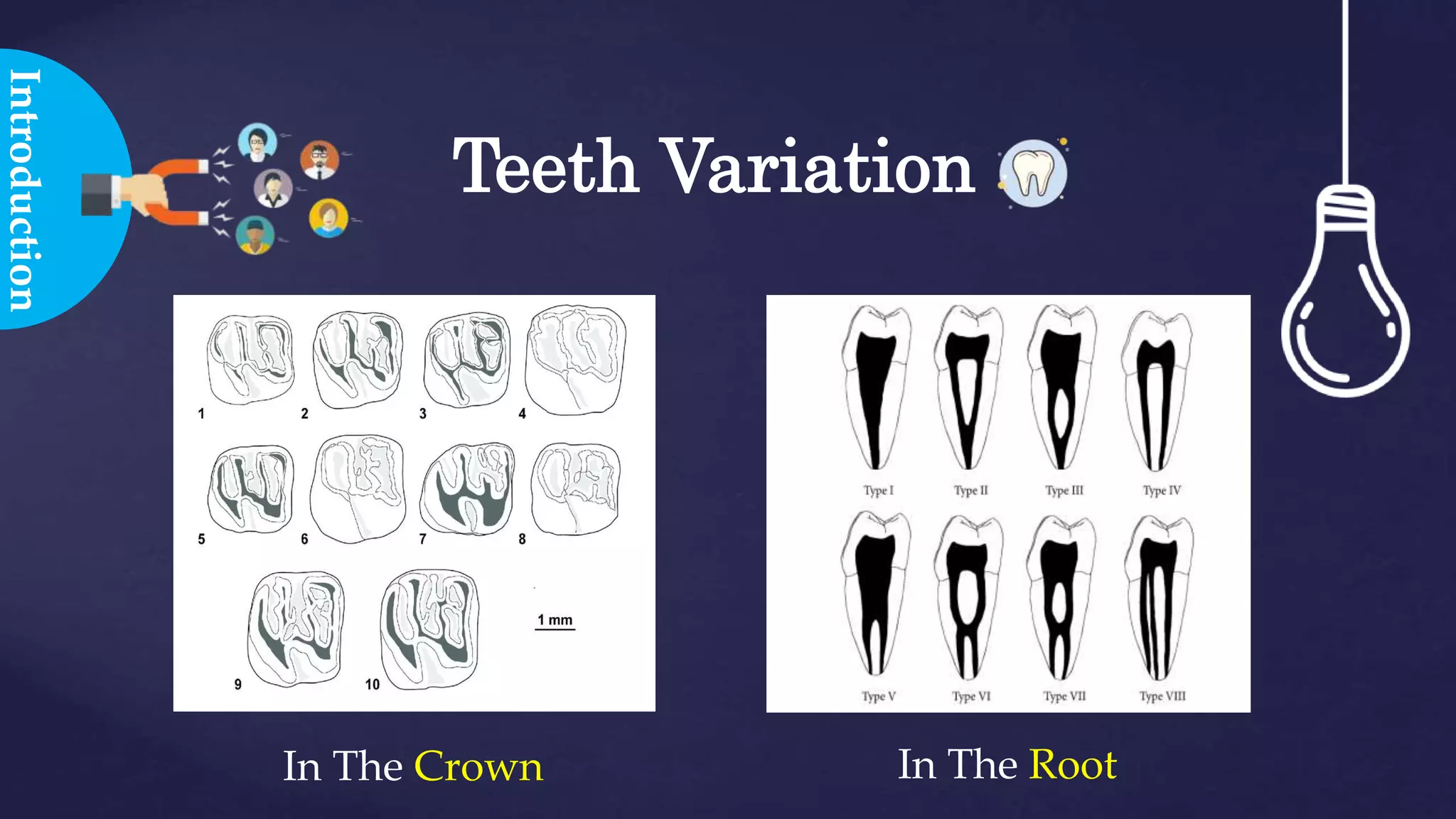 Introduction

Teeth Variation

1 2 3 4
5 6 7 8
9 10
1 mm

Type I Type II Type III Type IV
Type V Type VI Type VII Type VIII

In The Crown

In The Root